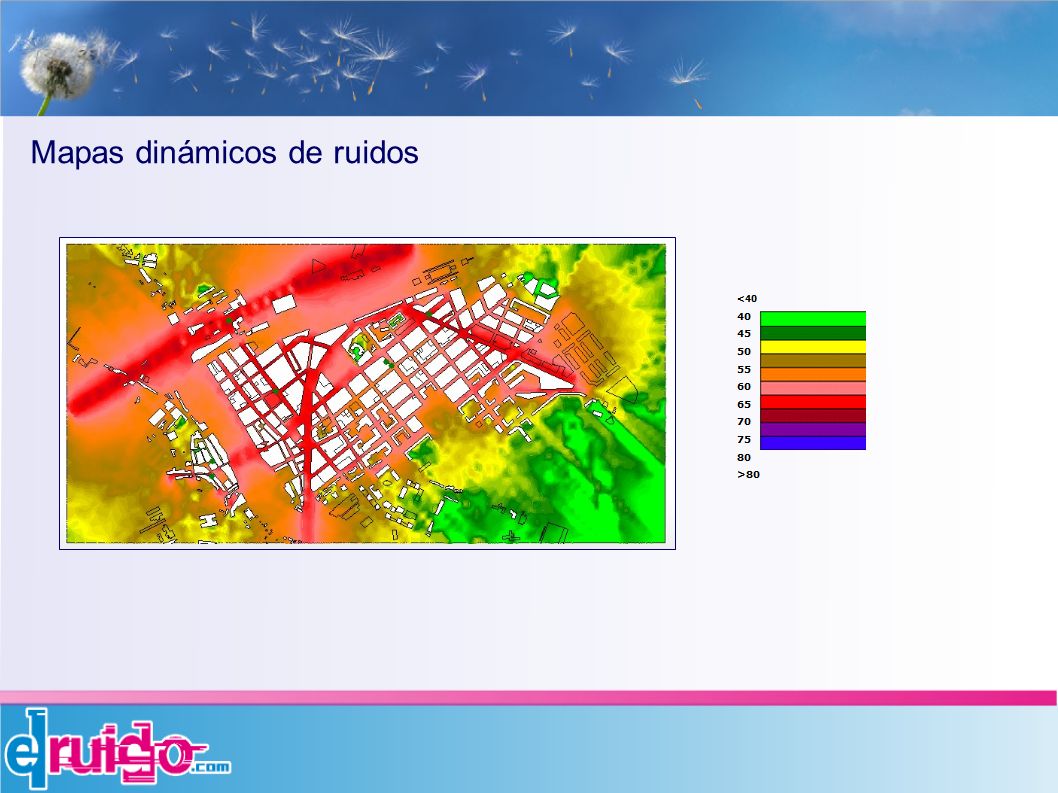 Mapas dinámicos de ruidos

<40
40
45
50
55
60
65
70
75
80
>80

elruido.com